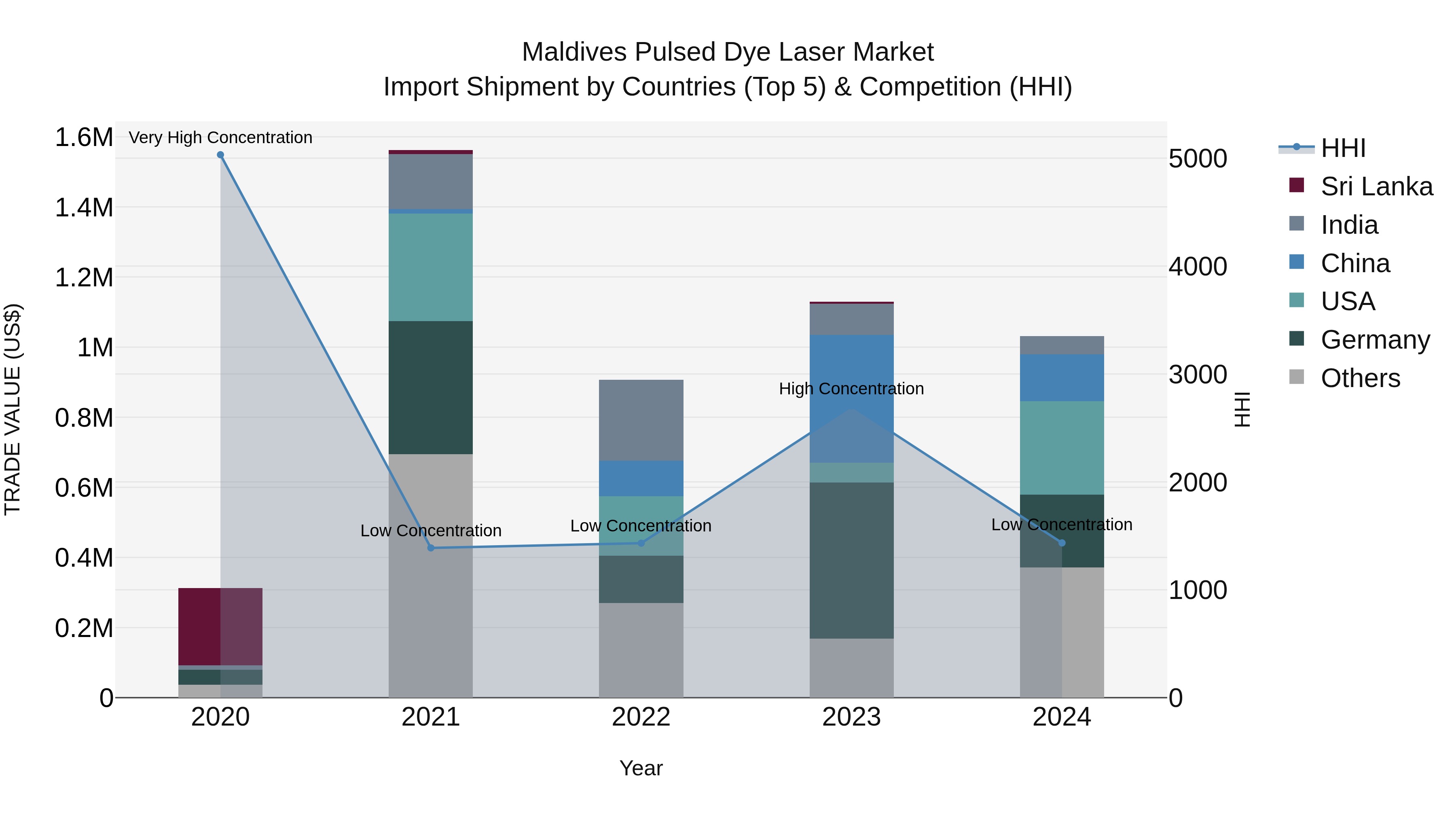 Maldives Pulsed Dye Laser Market
Import Shipment by Countries (Top 5) & Competition (HHI)

TRADE VALUE (US$)

1.6M
1.4M
1.2M
1M
0.8M
0.6M
0.4M
0.2M
0

Very High Concentration
Low Concentration
Low Concentration
High Concentration
Low Concentration

2020
2021
2022
2023
2024

Year

5000
4000
3000
2000
1000
0

HHI

HHI
Sri Lanka
India
China
USA
Germany
Others